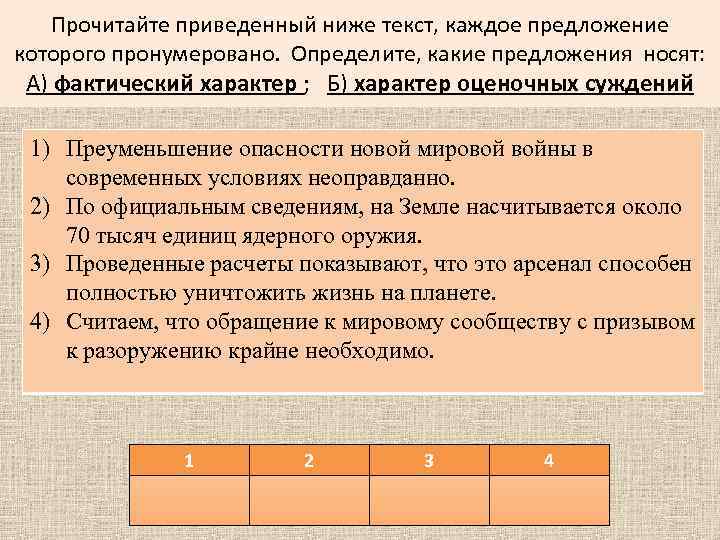 Прочитайте приведенный ниже текст, каждое предложение которого пронумеровано. Определите, какие предложения носят: А) фактический характер ; Б) характер оценочных суждений

1) Преуменьшение опасности новой мировой войны в современных условиях неоправданно.
2) По официальным сведениям, на Земле насчитывается около 70 тысяч единиц ядерного оружия.
3) Проведенные расчеты показывают, что это арсенал способен полностью уничтожить жизнь на планете.
4) Считаем, что обращение к мировому сообществу с призывом к разоружению крайне необходимо.

| 1 | 2 | 3 | 4 |
|---|---|---|---|
|  |  |  |  |